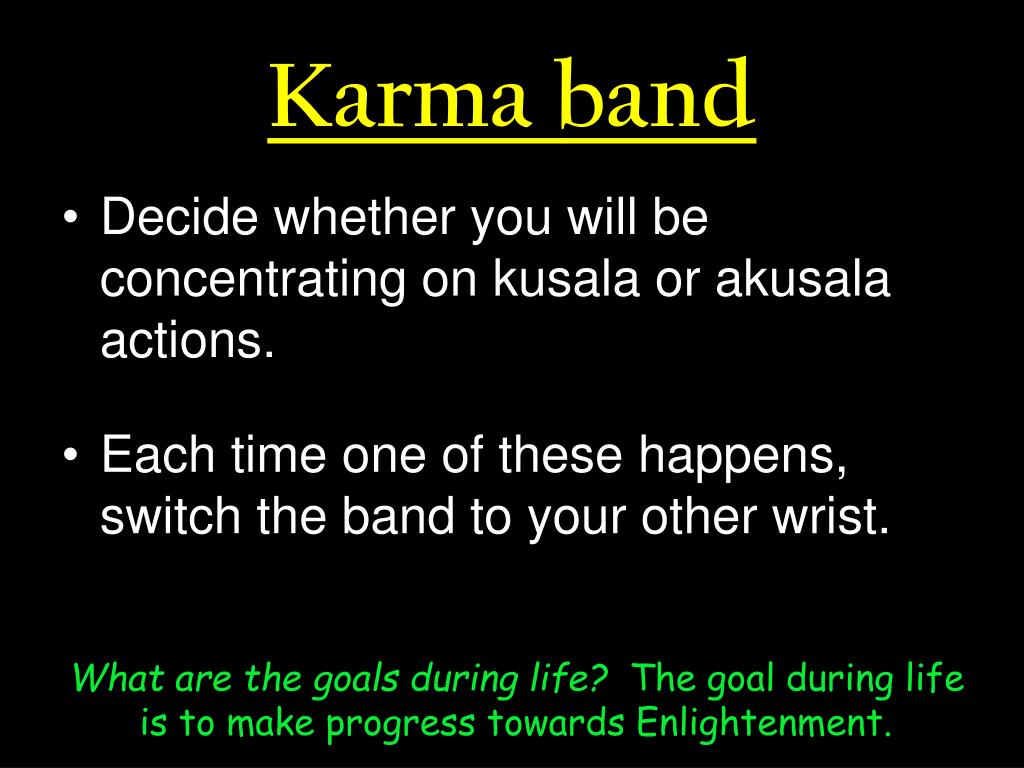 Karma band

• Decide whether you will be concentrating on kusala or akusala actions.

• Each time one of these happens, switch the band to your other wrist.

What are the goals during life? The goal during life is to make progress towards Enlightenment.